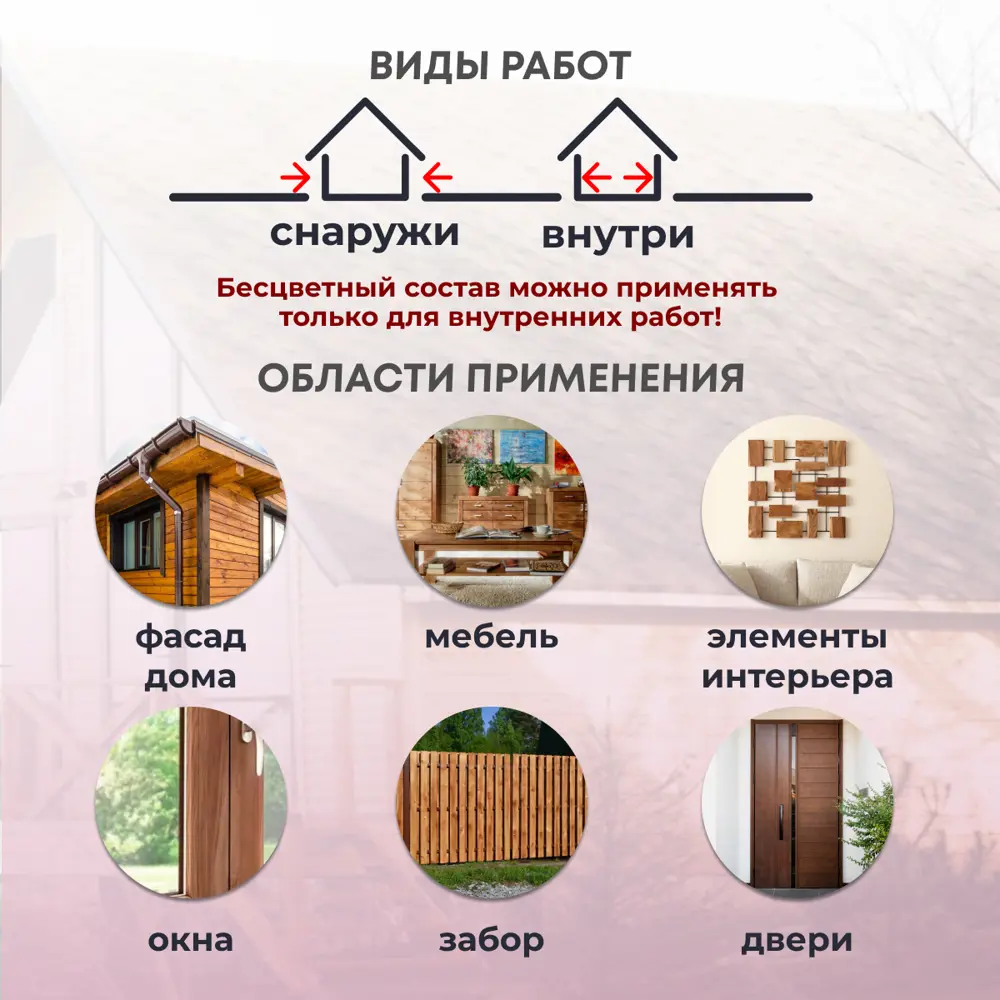 ВИДЫ РАБОТ

снаружи

внутри

Бесцветный состав можно применять только для внутренних работ!

ОБЛАСТИ ПРИМЕНЕНИЯ

фасад дома

мебель

элементы интерьера

окна

забор

двери